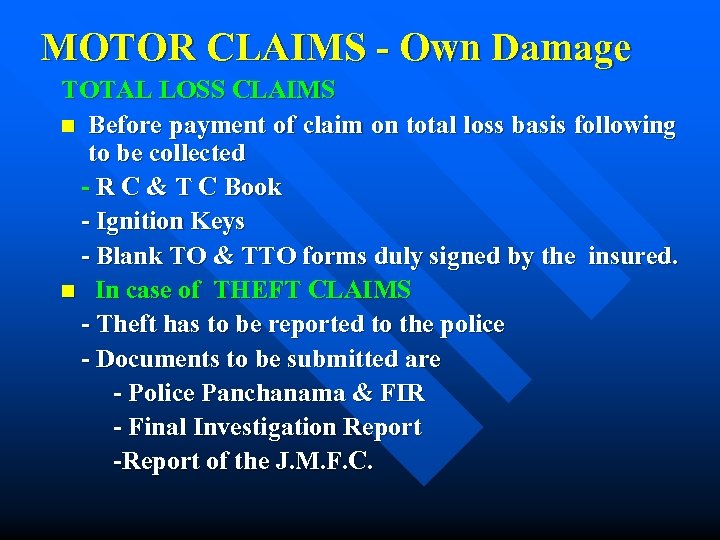 MOTOR CLAIMS - Own Damage

TOTAL LOSS CLAIMS

■ Before payment of claim on total loss basis following to be collected

- R C & T C Book

- Ignition Keys

- Blank TO & TTO forms duly signed by the insured.

■ In case of THEFT CLAIMS

- Theft has to be reported to the police

- Documents to be submitted are

- Police Panchanama & FIR

- Final Investigation Report

-Report of the J.M.F.C.